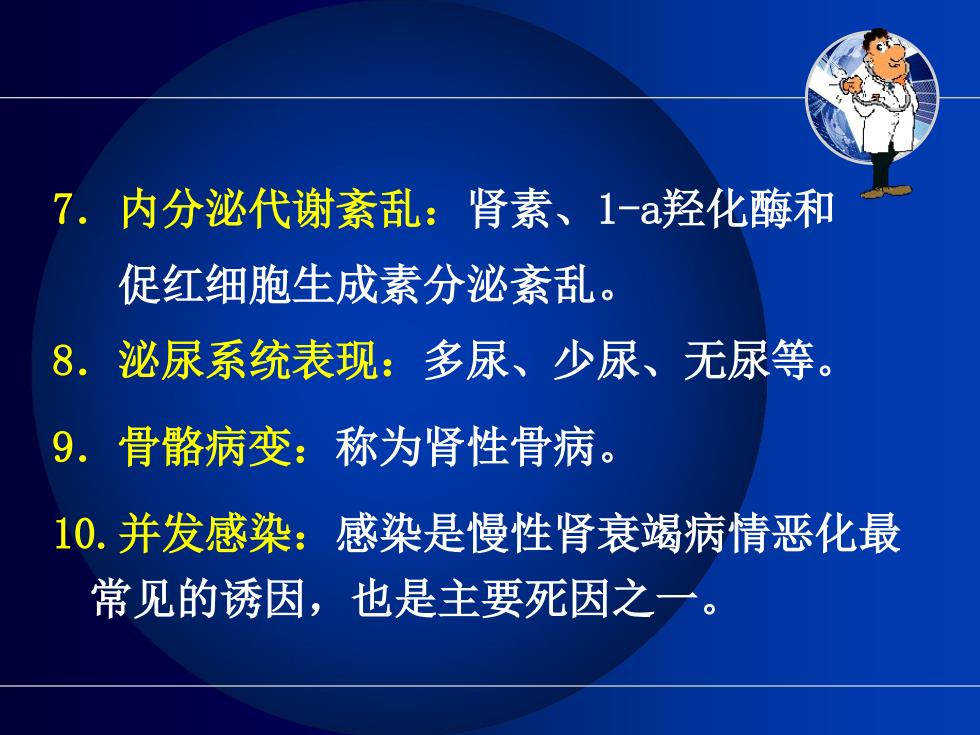 7. 内分泌代谢紊乱：肾素、1-a羟化酶和促红细胞生成素分泌紊乱。

8. 泌尿系统表现：多尿、少尿、无尿等。

9. 骨骼病变：称为肾性骨病。

10. 并发感染：感染是慢性肾衰竭病情恶化最常见的诱因，也是主要死因之一。